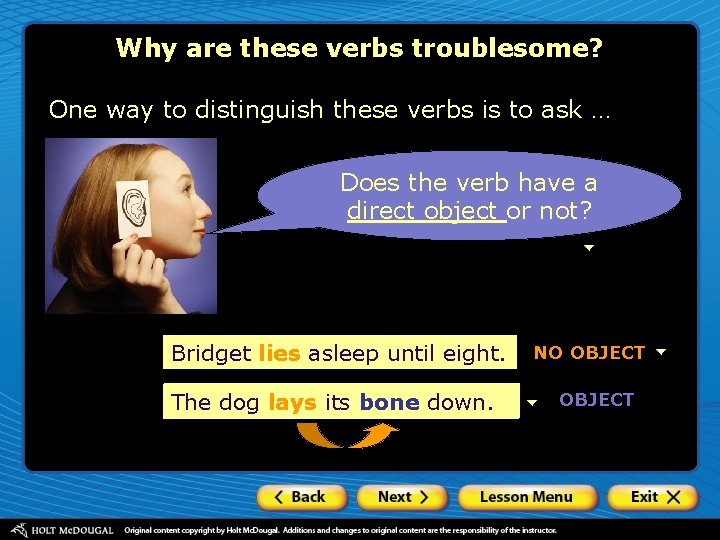 Why are these verbs troublesome?

One way to distinguish these verbs is to ask …

Does the verb have a direct object or not?

Bridget lies asleep until eight.

NO OBJECT

The dog lays its bone down.

OBJECT

< Back

Next >

Lesson Menu

Exit X

HOLT McDOUGAL Original content copyright by Holt McDougal. Additions and changes to original content are the responsibility of the instructor.